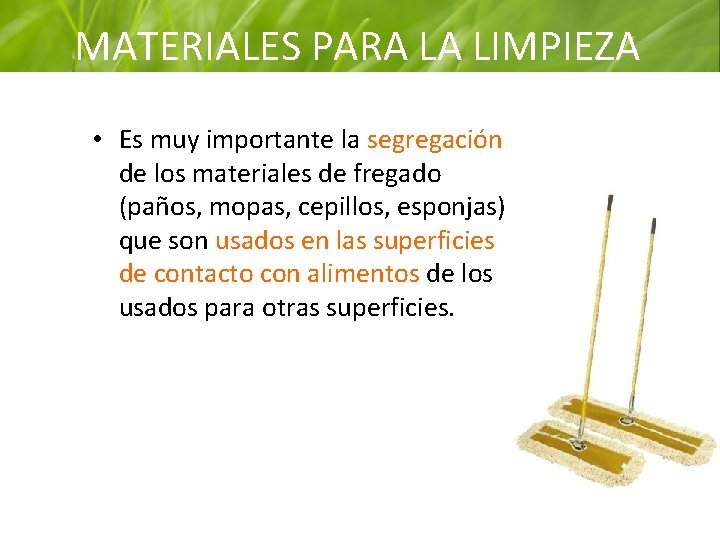 MATERIALES PARA LA LIMPIEZA

• Es muy importante la segregación de los materiales de fregado (paños, mopas, cepillos, esponjas) que son usados en las superficies de contacto con alimentos de los usados para otras superficies.